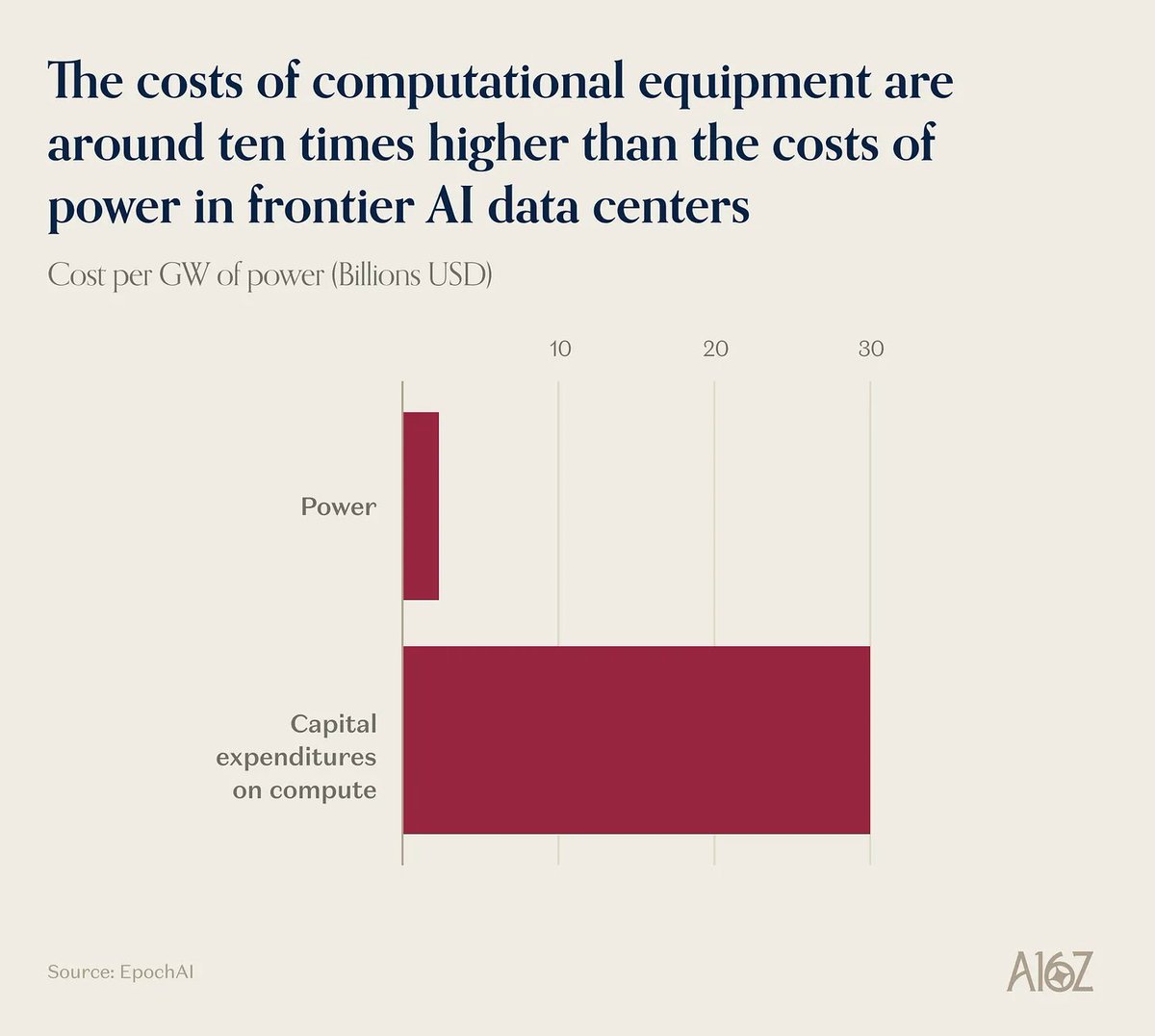 The costs of computational equipment are around ten times higher than the costs of power in frontier AI data centers

Cost per GW of power (Billions USD)

10
20
30

Power

Capital expenditures on compute

Source: EpochAI

A16Z